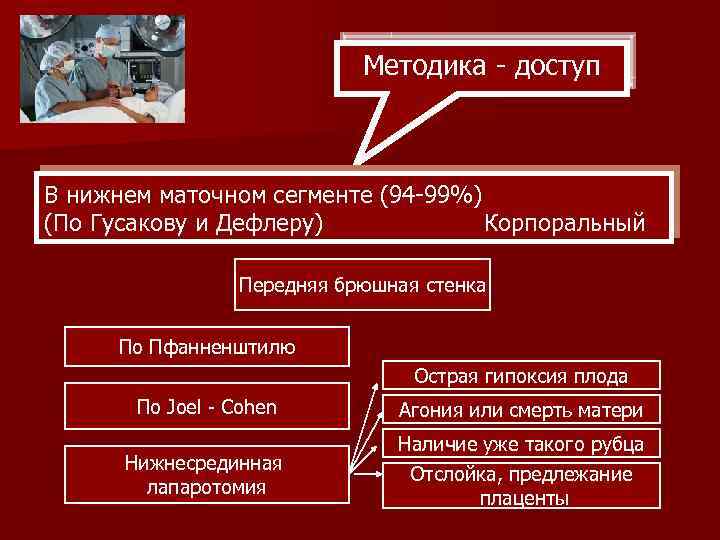 Методика - доступ

В нижнем маточном сегменте (94-99%)
(По Гусакову и Дефлеру) Корпоральный

Передняя брюшная стенка

По Пфанненштилю

По Joel - Cohen

Нижнесрединная лапаротомия

Острая гипоксия плода

Агония или смерть матери

Наличие уже такого рубца

Отслойка, предлежание плаценты